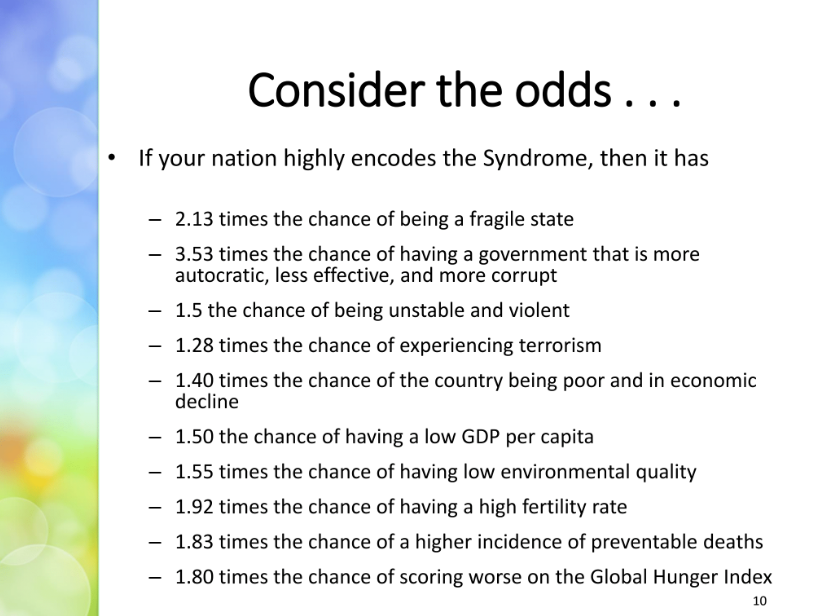 Consider the odds . . .

• If your nation highly encodes the Syndrome, then it has

– 2.13 times the chance of being a fragile state
– 3.53 times the chance of having a government that is more autocratic, less effective, and more corrupt
– 1.5 the chance of being unstable and violent
– 1.28 times the chance of experiencing terrorism
– 1.40 times the chance of the country being poor and in economic decline
– 1.50 the chance of having a low GDP per capita
– 1.55 times the chance of having low environmental quality
– 1.92 times the chance of having a high fertility rate
– 1.83 times the chance of a higher incidence of preventable deaths
– 1.80 times the chance of scoring worse on the Global Hunger Index

10